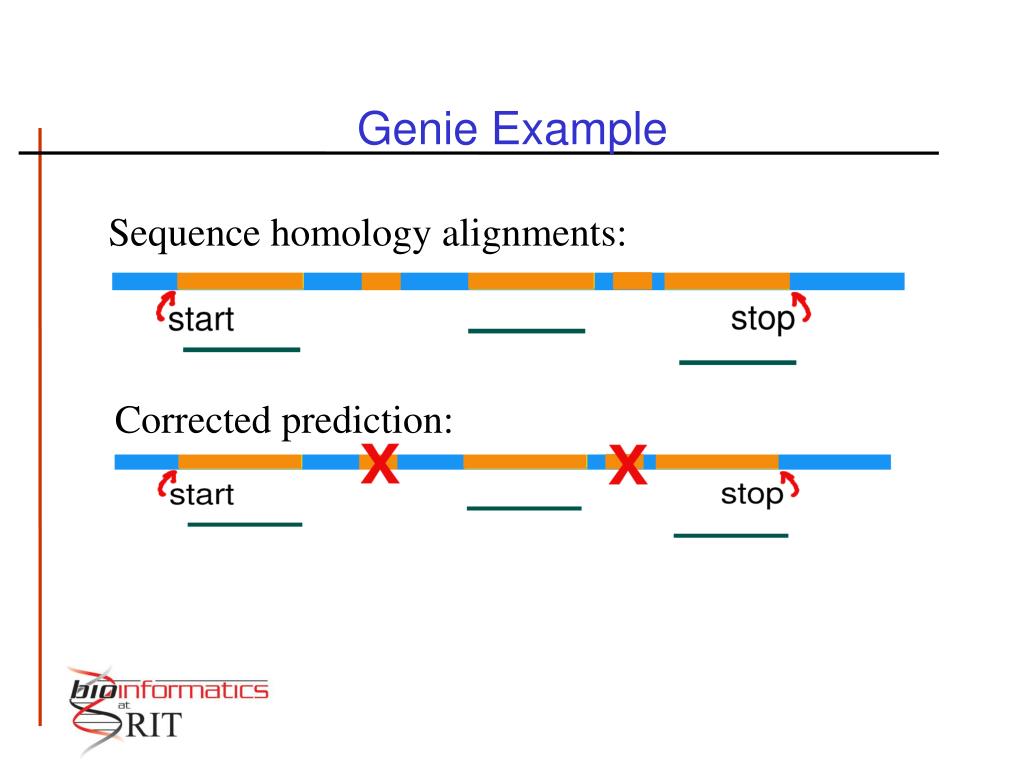 Genie Example

Sequence homology alignments:

start

stop

Corrected prediction:

X

X

start

stop

bioinformatics at RIT